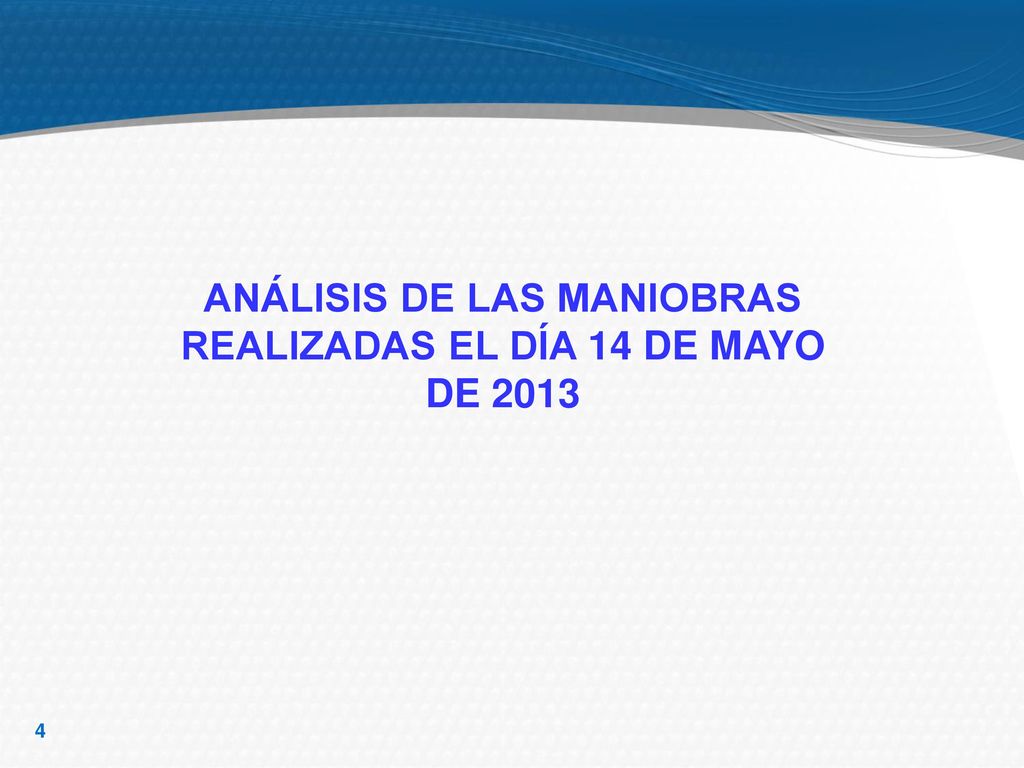 ANÁLISIS DE LAS MANIOBRAS REALIZADAS EL DÍA 14 DE MAYO DE 2013

4